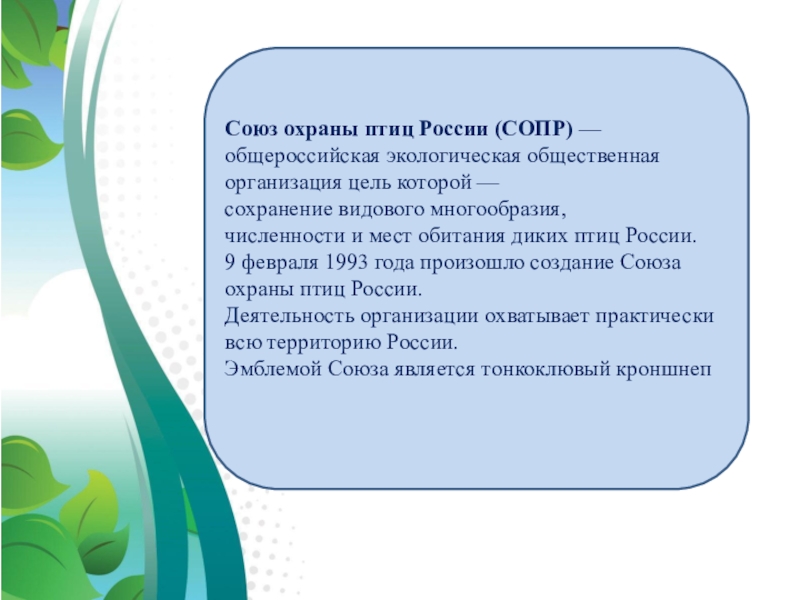 Союз охраны птиц России (СОПР) — общероссийская экологическая общественная организация цель которой — сохранение видового многообразия, численности и мест обитания диких птиц России. 9 февраля 1993 года произошло создание Союза охраны птиц России. Деятельность организации охватывает практически всю территорию России. Эмблемой Союза является тонкоклювый кроншнеп